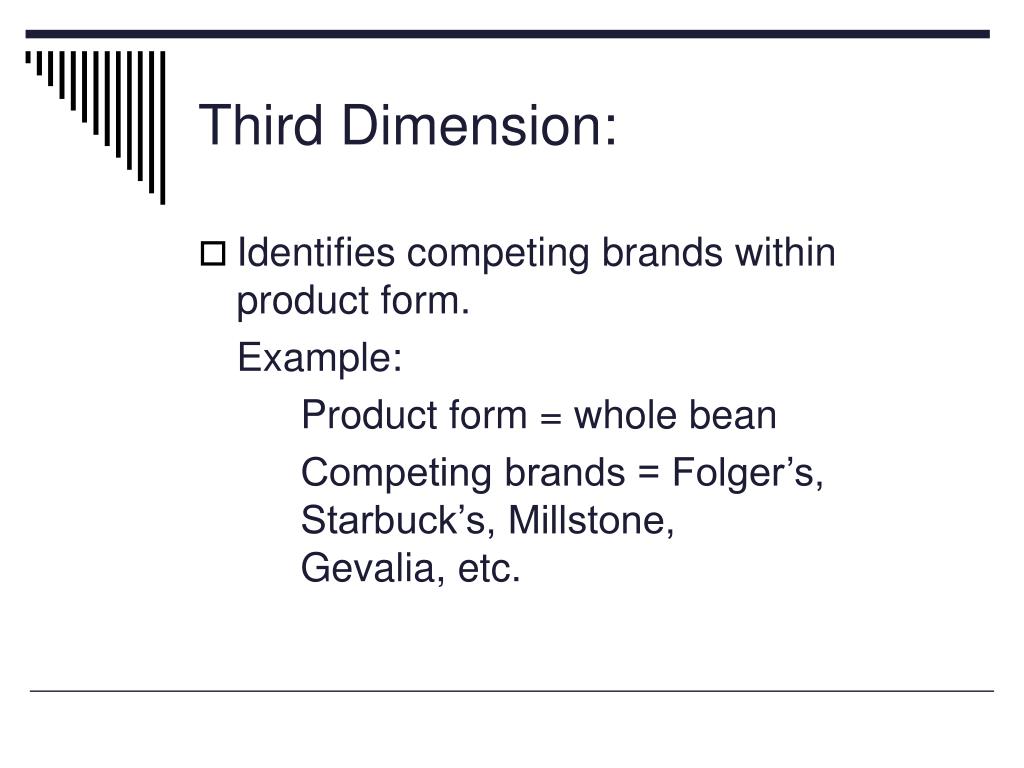 Third Dimension:

Identifies competing brands within product form.

Example:

Product form = whole bean

Competing brands = Folger’s, Starbuck’s, Millstone, Gevalia, etc.